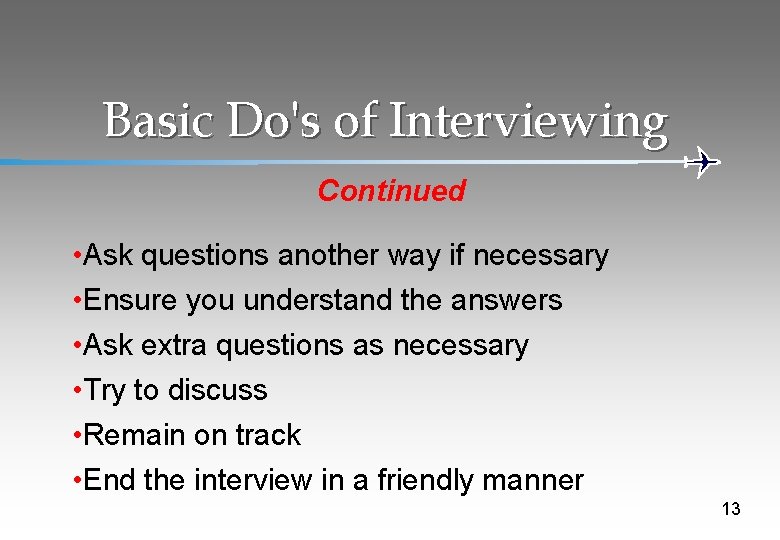 Basic Do's of Interviewing

Continued

• Ask questions another way if necessary
• Ensure you understand the answers
• Ask extra questions as necessary
• Try to discuss
• Remain on track
• End the interview in a friendly manner

13